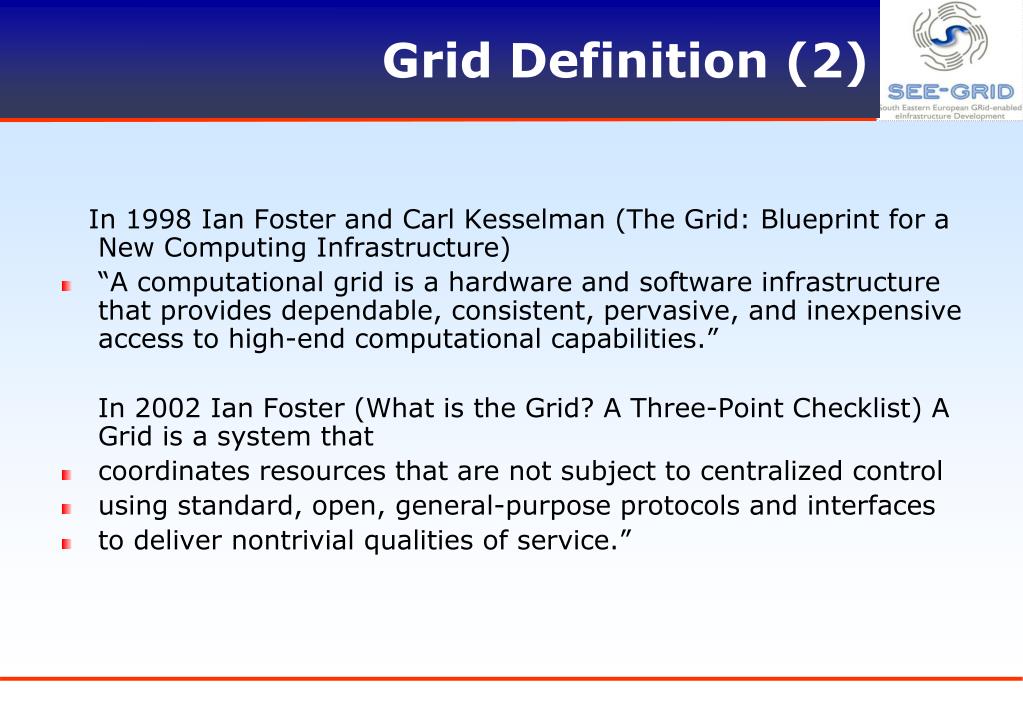 Grid Definition (2)

SEE-GRID
South Eastern European GRid-enabled eInfrastructure Development

In 1998 Ian Foster and Carl Kesselman (The Grid: Blueprint for a New Computing Infrastructure)

“A computational grid is a hardware and software infrastructure that provides dependable, consistent, pervasive, and inexpensive access to high-end computational capabilities.”

In 2002 Ian Foster (What is the Grid? A Three-Point Checklist) A Grid is a system that

coordinates resources that are not subject to centralized control

using standard, open, general-purpose protocols and interfaces

to deliver nontrivial qualities of service.”